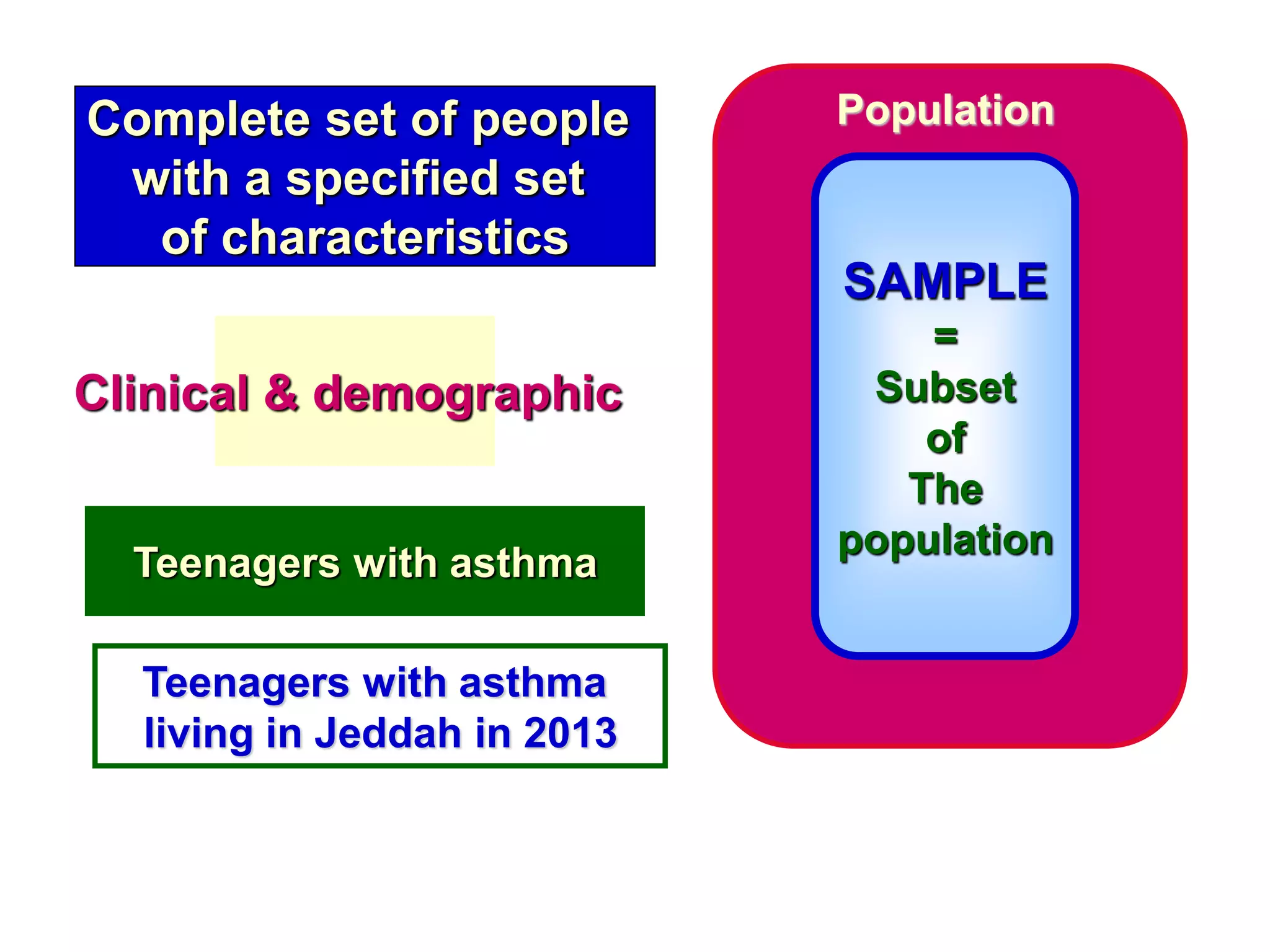 Complete set of people with a specified set of characteristics

Clinical & demographic

Teenagers with asthma

Teenagers with asthma living in Jeddah in 2013

Population

SAMPLE
=
Subset
of
The
population